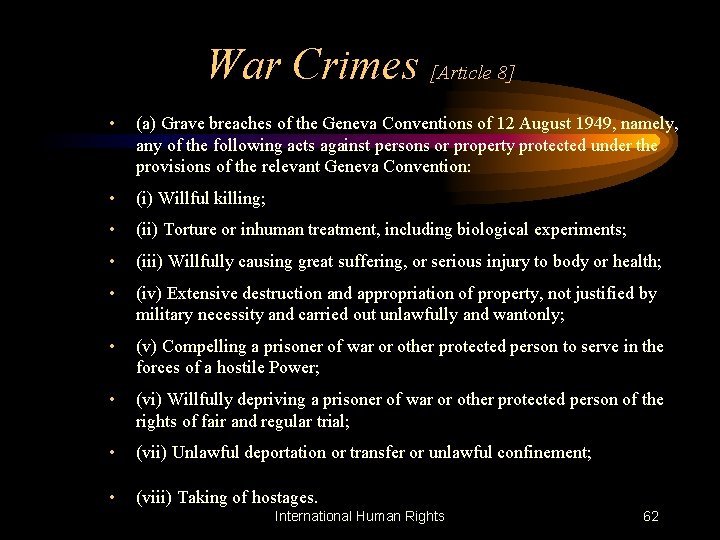 War Crimes [Article 8]

• (a) Grave breaches of the Geneva Conventions of 12 August 1949, namely, any of the following acts against persons or property protected under the provisions of the relevant Geneva Convention:

• (i) Willful killing;

• (ii) Torture or inhuman treatment, including biological experiments;

• (iii) Willfully causing great suffering, or serious injury to body or health;

• (iv) Extensive destruction and appropriation of property, not justified by military necessity and carried out unlawfully and wantonly;

• (v) Compelling a prisoner of war or other protected person to serve in the forces of a hostile Power;

• (vi) Willfully depriving a prisoner of war or other protected person of the rights of fair and regular trial;

• (vii) Unlawful deportation or transfer or unlawful confinement;

• (viii) Taking of hostages.

International Human Rights

62